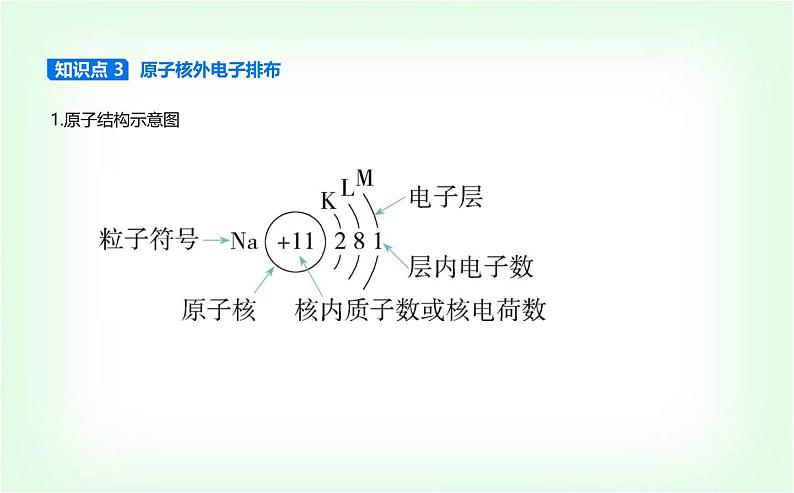 知识点 3 原子核外电子排布

1.原子结构示意图

K L M

电子层

粒子符号 Na +11 2 8 1

层内电子数

原子核

核内质子数或核电荷数